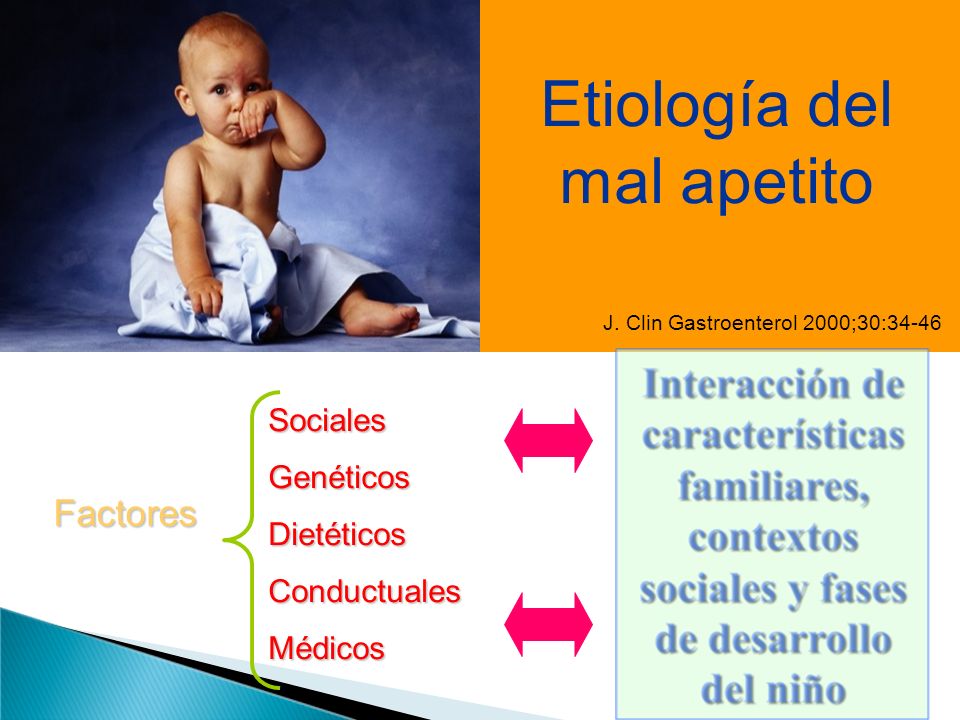 Etiología del mal apetito

J. Clin Gastroenterol 2000;30:34-46

Factores

Sociales
Genéticos
Dietéticos
Conductuales
Médicos

Interacción de características familiares, contextos sociales y fases de desarrollo del niño